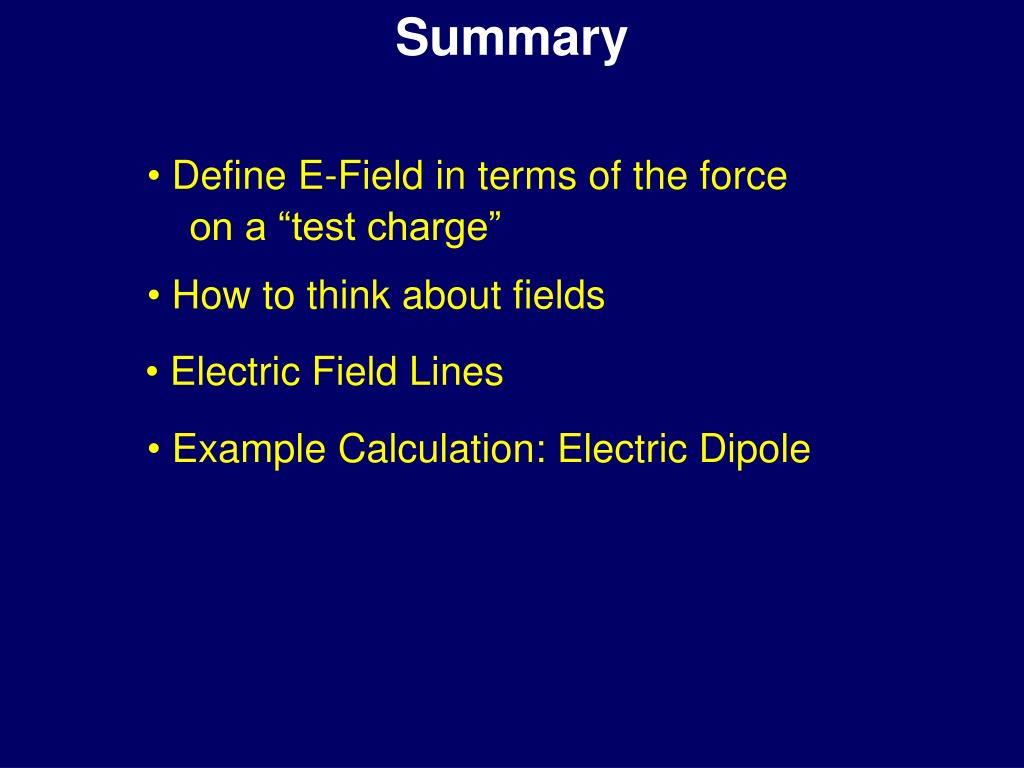 Summary

• Define E-Field in terms of the force on a “test charge”

• How to think about fields

• Electric Field Lines

• Example Calculation: Electric Dipole